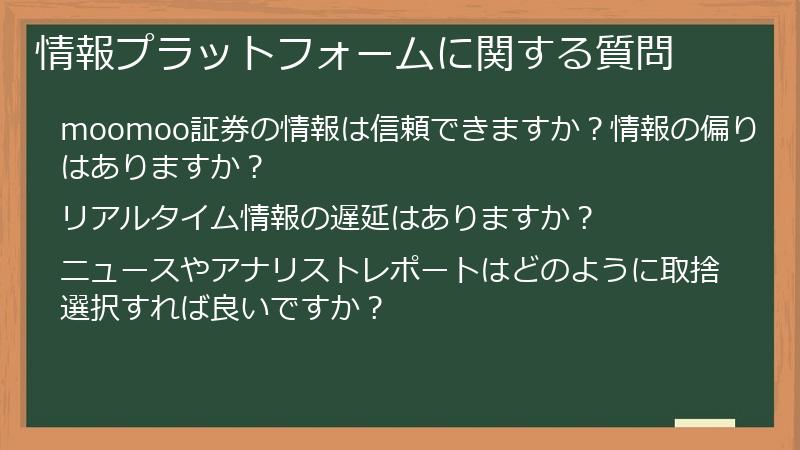 情報プラットフォームに関する質問

moomoo証券の情報は信頼できますか？情報の偏りはありますか？

リアルタイム情報の遅延はありますか？

ニュースやアナリストレポートはどのように取捨選択すれば良いですか？